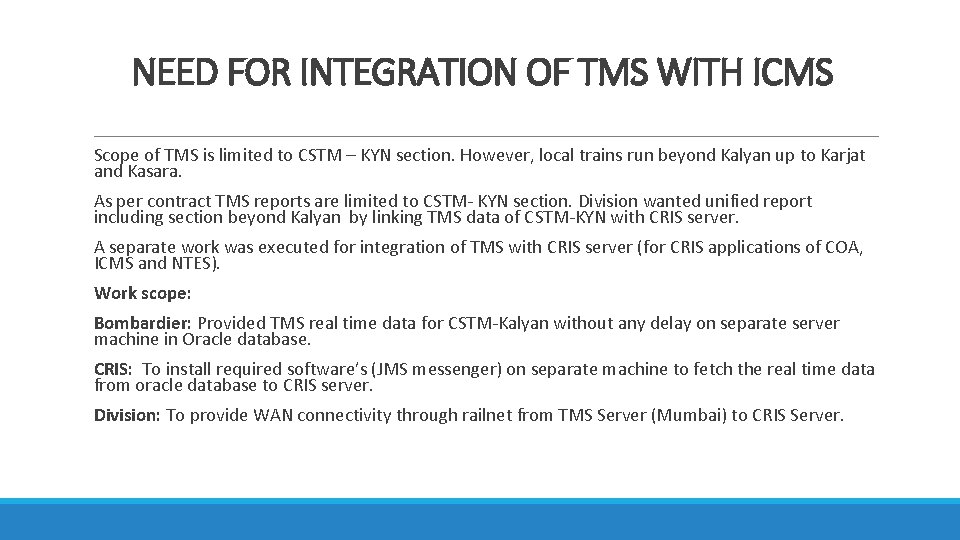 NEED FOR INTEGRATION OF TMS WITH ICMS

Scope of TMS is limited to CSTM – KYN section. However, local trains run beyond Kalyan up to Karjat and Kasara.

As per contract TMS reports are limited to CSTM- KYN section. Division wanted unified report including section beyond Kalyan by linking TMS data of CSTM-KYN with CRIS server.

A separate work was executed for integration of TMS with CRIS server (for CRIS applications of COA, ICMS and NTES).

Work scope:

Bombardier: Provided TMS real time data for CSTM-Kalyan without any delay on separate server machine in Oracle database.

CRIS: To install required software's (JMS messenger) on separate machine to fetch the real time data from oracle database to CRIS server.

Division: To provide WAN connectivity through railnet from TMS Server (Mumbai) to CRIS Server.